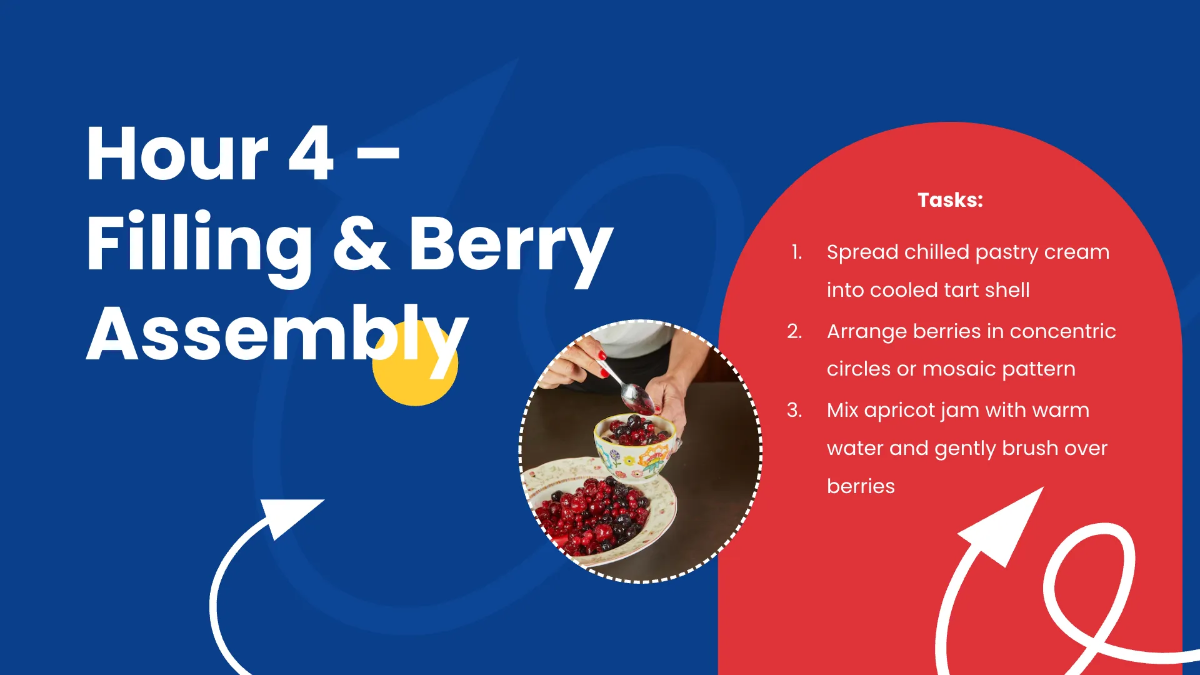 Hour 4 – Filling & Berry Assembly

Tasks:

1. Spread chilled pastry cream into cooled tart shell
2. Arrange berries in concentric circles or mosaic pattern
3. Mix apricot jam with warm water and gently brush over berries